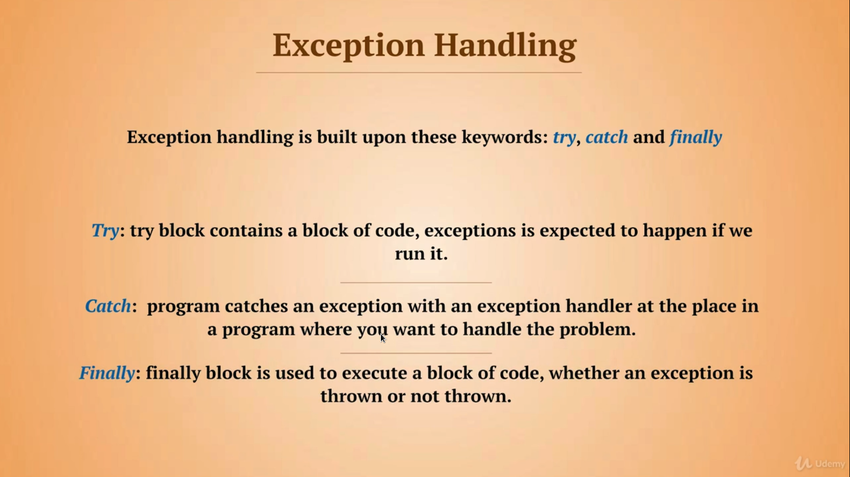 Exception Handling

Exception handling is built upon these keywords: try, catch and finally

Try: try block contains a block of code, exceptions is expected to happen if we run it.

Catch: program catches an exception with an exception handler at the place in a program where you want to handle the problem.

Finally: finally block is used to execute a block of code, whether an exception is thrown or not thrown.

Udemy